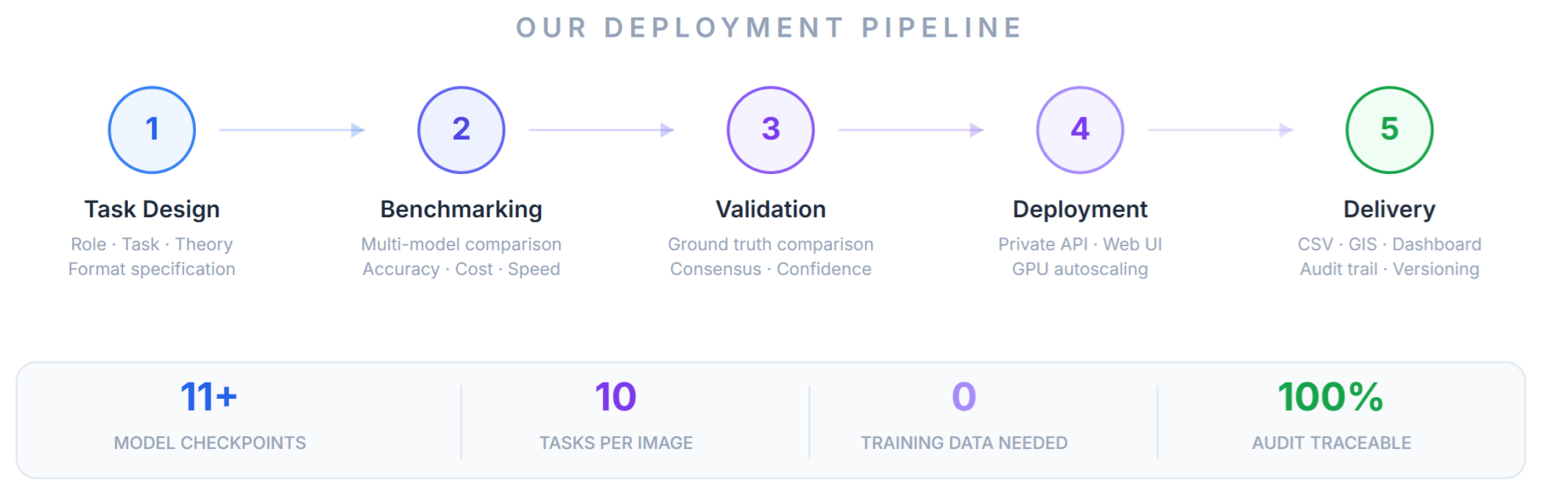 OUR DEPLOYMENT PIPELINE

1

Task Design

Role · Task · Theory
Format specification

2

Benchmarking

Multi-model comparison
Accuracy · Cost · Speed

3

Validation

Ground truth comparison
Consensus · Confidence

4

Deployment

Private API · Web UI
GPU autoscaling

5

Delivery

CSV · GIS · Dashboard
Audit trail · Versioning

11+
MODEL CHECKPOINTS

10
TASKS PER IMAGE

0
TRAINING DATA NEEDED

100%
AUDIT TRACEABLE